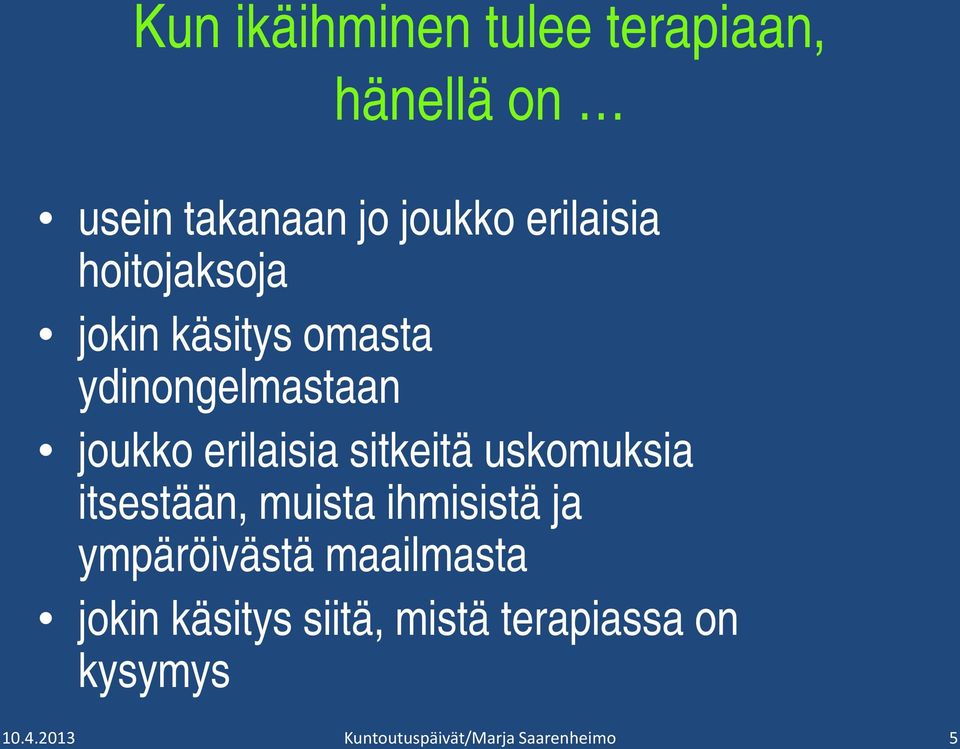 Kun ikäihminen tulee terapiaan, hänellä on …

• usein takanaan jo joukko erilaisia hoitojaksoja
• jokin käsitys omasta ydinongelmastaan
• joukko erilaisia sitkeitä uskomuksia itsestään, muista ihmisistä ja ympäröivästä maailmasta
• jokin käsitys siitä, mistä terapiassa on kysymys

10.4.2013 Kuntoutuspäivät/Marja Saarenheimo 5